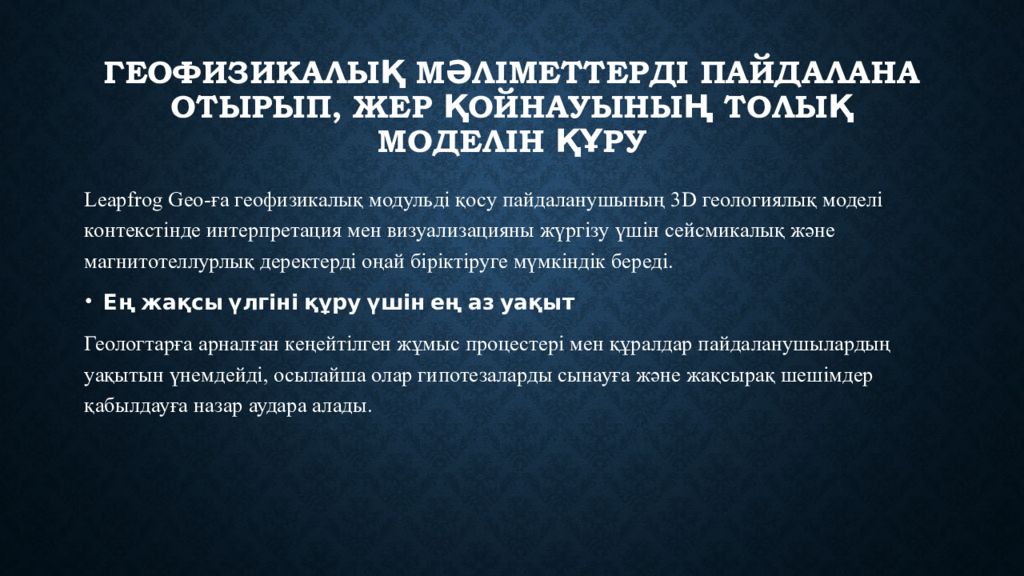 ГЕОФИЗИКАЛЫҚ МӘЛІМЕТТЕРДІ ПАЙДАЛАНА ОТЫРЫП, ЖЕР ҚОЙНАУЫНЫҢ ТОЛЫҚ МОДЕЛІН ҚҰРУ

Leapfrog Geo-ға геофизикалық модульді қосу пайдаланушының 3D геологиялық моделі контекстінде интерпретация мен визуализацияны жүргізу үшін сейсмикалық және магнитотеллурлық деректерді оңай біріктіруге мүмкіндік береді.

• Ең жақсы үлгіні құру үшін ең аз уақыт

Геологтарға арналған кеңейтілген жұмыс процестері мен құралдар пайдаланушылардың уақытын үнемдейді, осылайша олар гипотезаларды сынауға және жақсырақ шешімдер қабылдауға назар аудара алады.